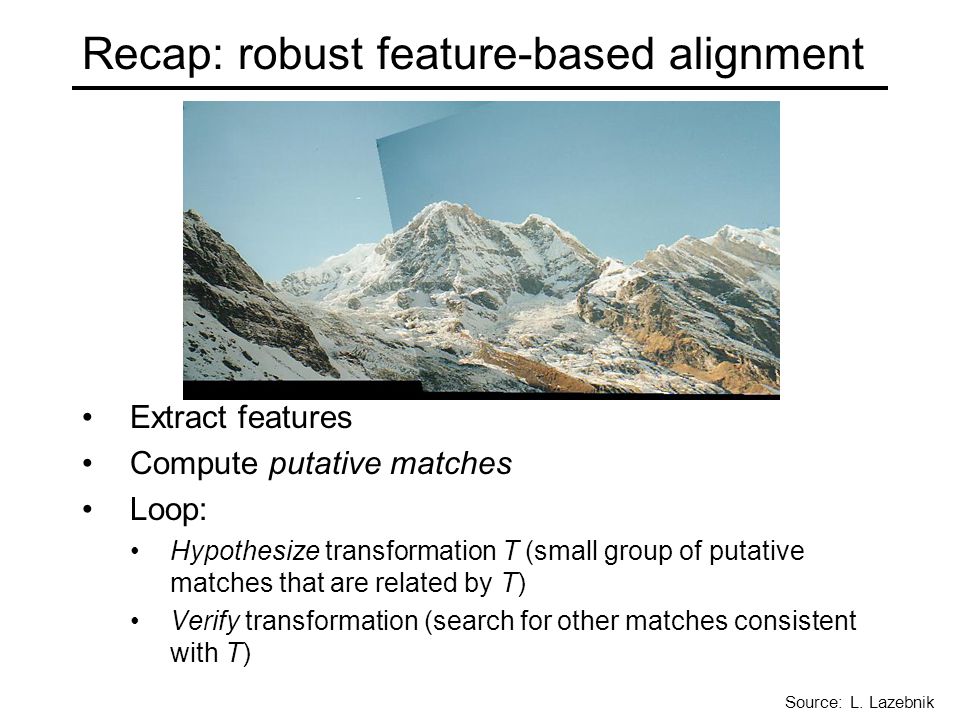 Recap: robust feature-based alignment

• Extract features
• Compute putative matches
• Loop:
  • Hypothesize transformation T (small group of putative matches that are related by T)
  • Verify transformation (search for other matches consistent with T)

Source: L. Lazebnik